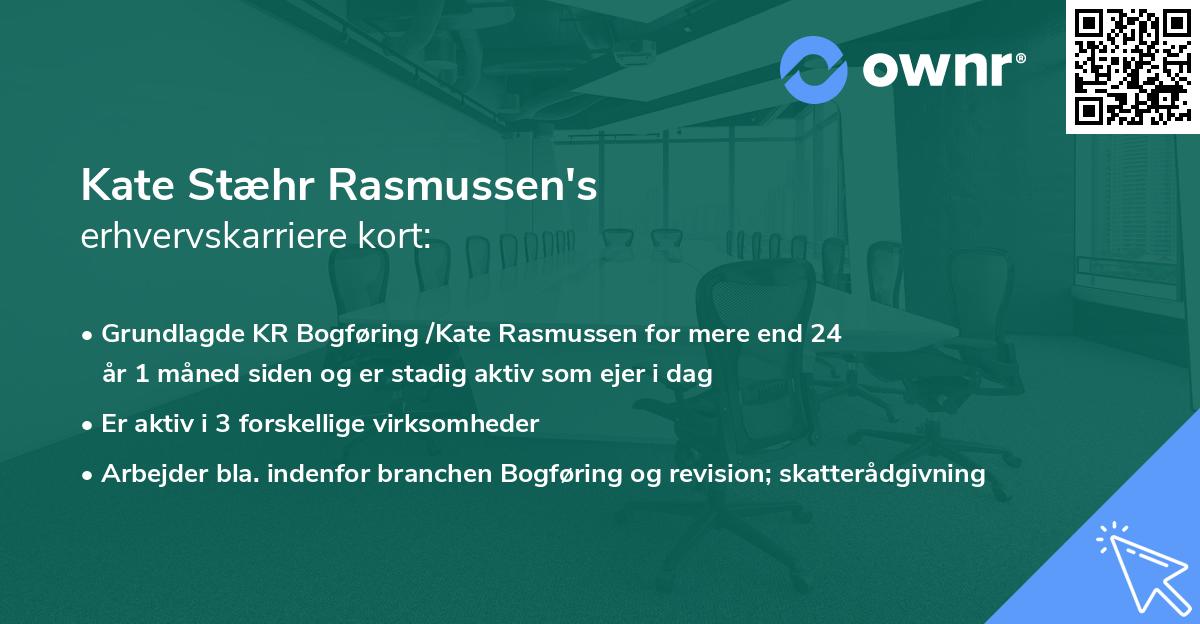 ownr®

Kate Stæhr Rasmussen's
erhvervskarriere kort:

• Grundlagde KR Bogføring /Kate Rasmussen for mere end 24 år 1 måned siden og er stadig aktiv som ejer i dag

• Er aktiv i 3 forskellige virksomheder

• Arbejder bla. indenfor branchen Bogføring og revision; skatterådgivning